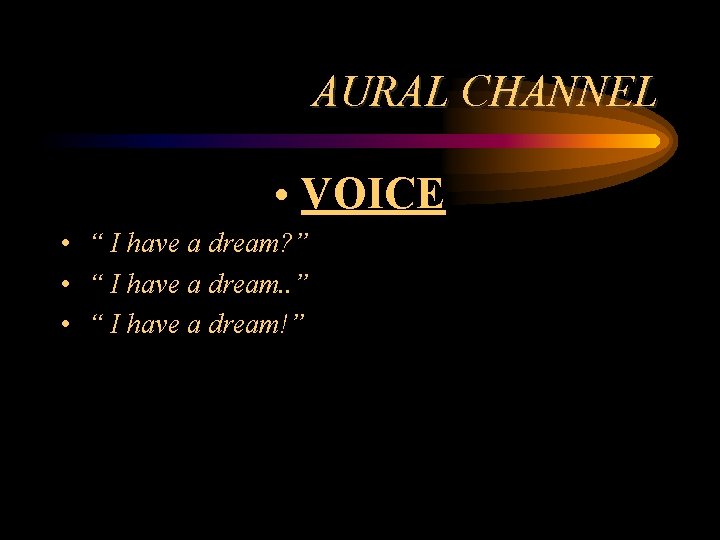 AURAL CHANNEL

• VOICE

• “ I have a dream?”
• “ I have a dream..”
• “ I have a dream!”